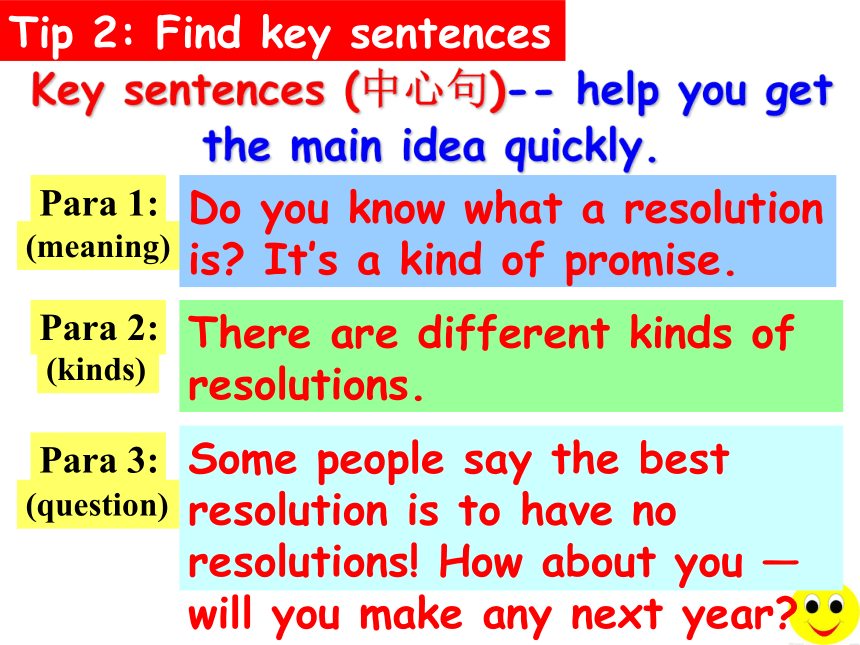 Tip 2: Find key sentences

Key sentences (中心句)-- help you get the main idea quickly.

Para 1:
(meaning)

Do you know what a resolution is? It's a kind of promise.

Para 2:
(kinds)

There are different kinds of resolutions.

Para 3:
(question)

Some people say the best resolution is to have no resolutions! How about you — will you make any next year?